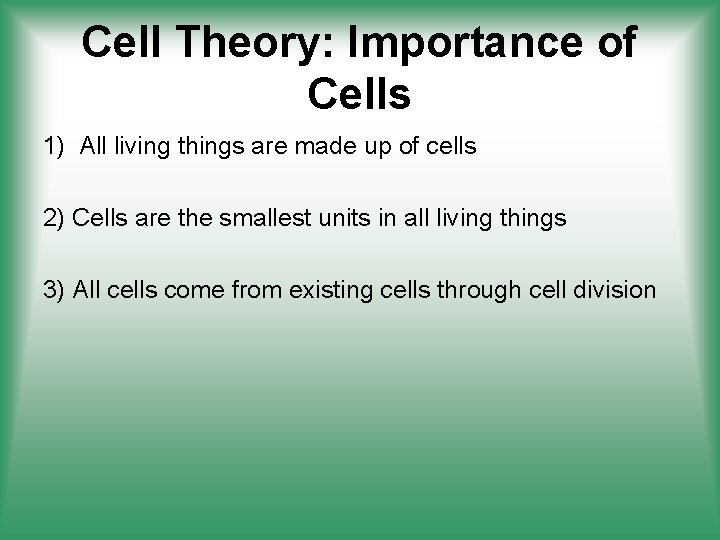 Cell Theory: Importance of Cells

1) All living things are made up of cells

2) Cells are the smallest units in all living things

3) All cells come from existing cells through cell division